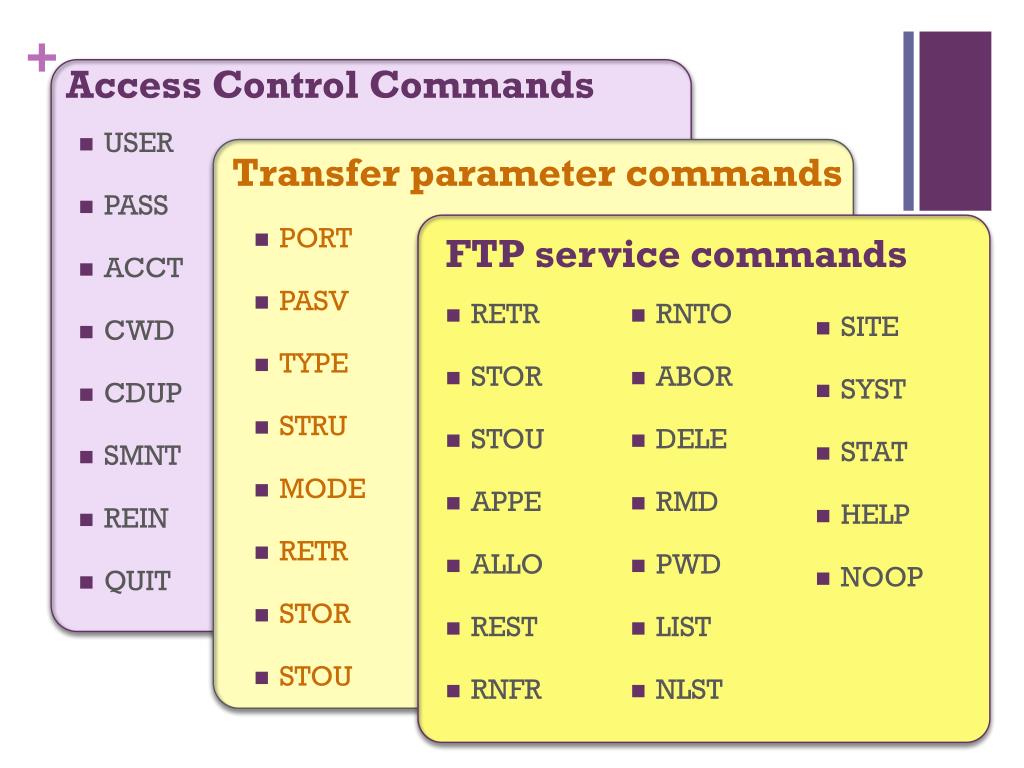 +
Access Control Commands

- USER
- PASS
- ACCT
- CWD
- CDUP
- SMNT
- REIN
- QUIT

Transfer parameter commands

- PORT
- PASV
- TYPE
- STRU
- MODE
- RETR
- STOR
- STOU

FTP service commands

- RETR
- STOR
- STOU
- APPE
- ALLO
- REST
- RNFR

- RNTO
- ABOR
- DELE
- RMD
- PWD
- LIST
- NLST

- SITE
- SYST
- STAT
- HELP
- NOOP